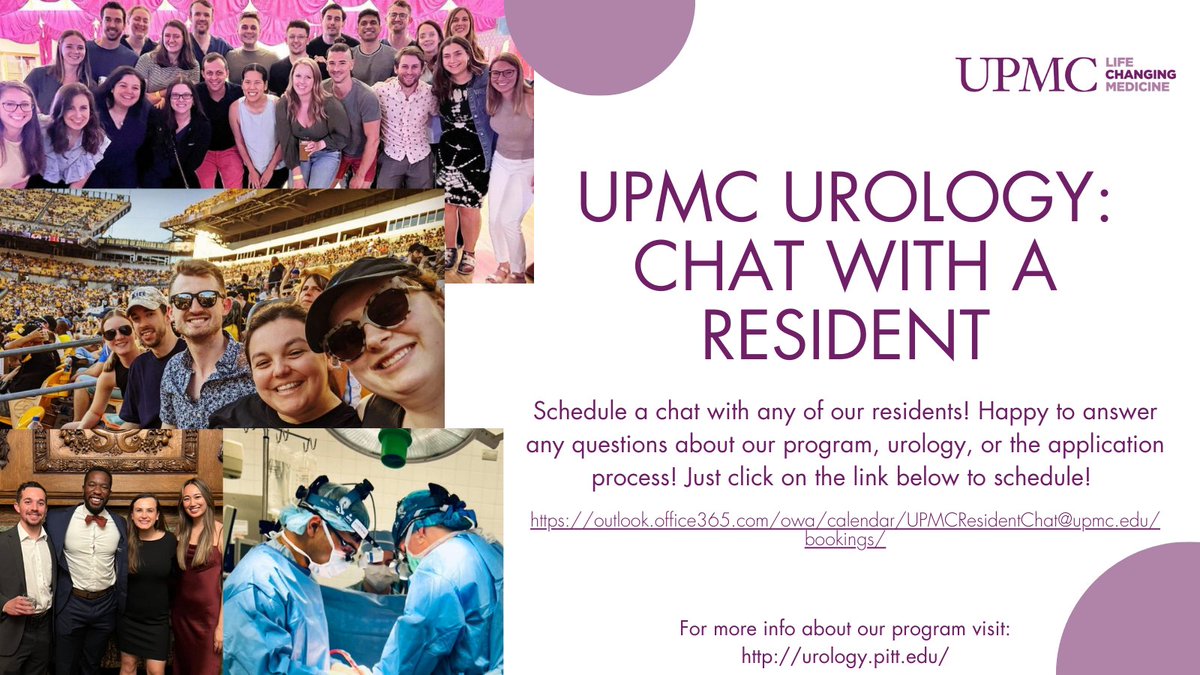 UPMC LIFE CHANGING MEDICINE

UPMC UROLOGY: CHAT WITH A RESIDENT

Schedule a chat with any of our residents! Happy to answer any questions about our program, urology, or the application process! Just click on the link below to schedule!

https://outlook.office365.com/owa/calendar/UPMCResidentChat@upmc.edu/bookings/

For more info about our program visit:
http://urology.pitt.edu/